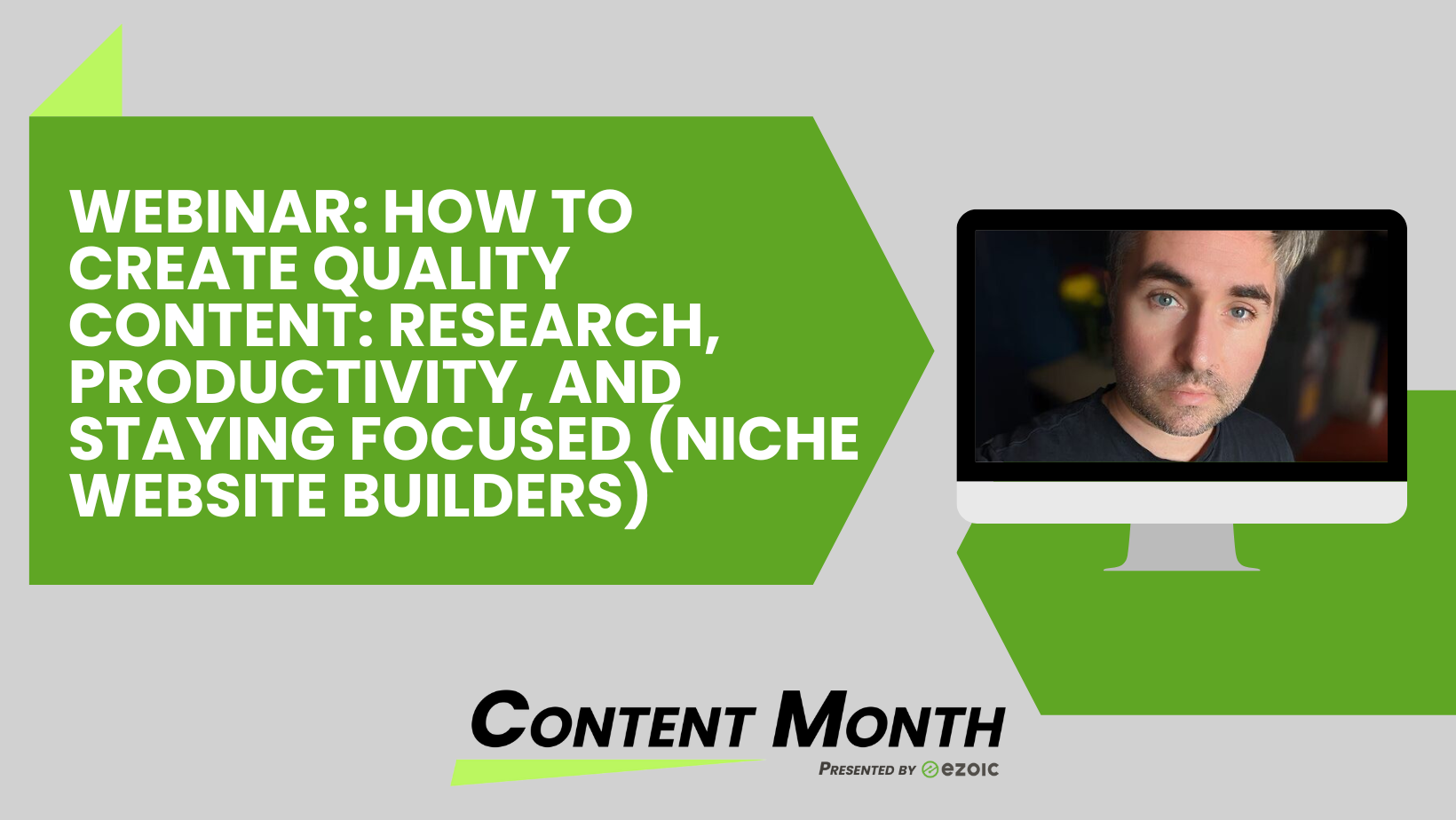 WEBINAR: HOW TO CREATE QUALITY CONTENT: RESEARCH, PRODUCTIVITY, AND STAYING FOCUSED (NICHE WEBSITE BUILDERS)

CONTENT MONTH
PRESENTED BY ezoic